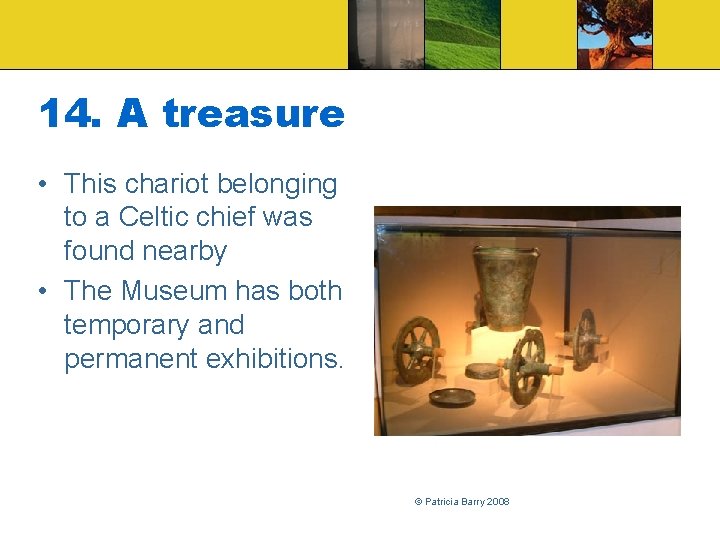 14. A treasure

• This chariot belonging to a Celtic chief was found nearby

• The Museum has both temporary and permanent exhibitions.

© Patricia Barry 2008